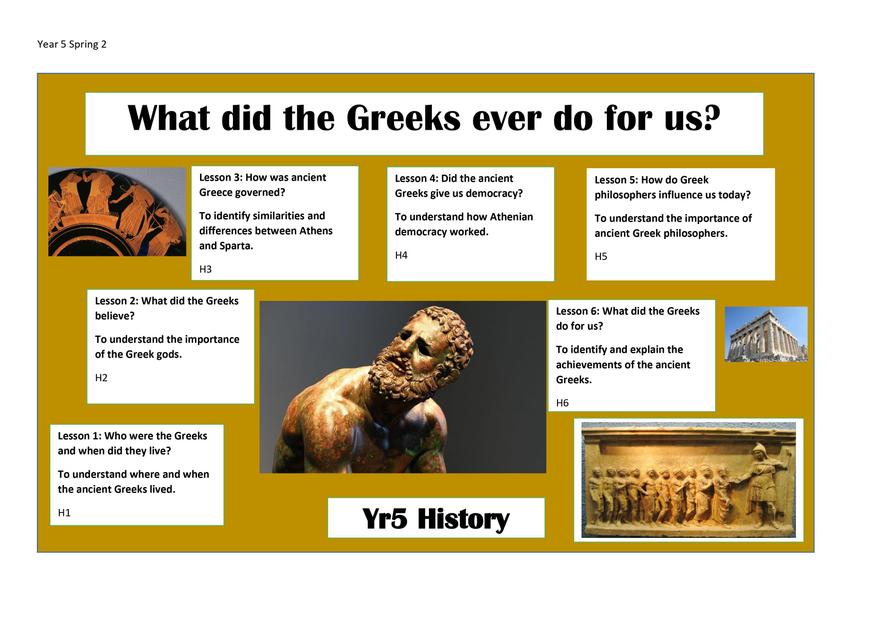 Year 5 Spring 2

What did the Greeks ever do for us?

Lesson 3: How was ancient Greece governed?

To identify similarities and differences between Athens and Sparta.

H3

Lesson 4: Did the ancient Greeks give us democracy?

To understand how Athenian democracy worked.

H4

Lesson 5: How do Greek philosophers influence us today?

To understand the importance of ancient Greek philosophers.

H5

Lesson 2: What did the Greeks believe?

To understand the importance of the Greek gods.

H2

Lesson 6: What did the Greeks do for us?

To identify and explain the achievements of the ancient Greeks.

H6

Lesson 1: Who were the Greeks and when did they live?

To understand where and when the ancient Greeks lived.

H1

Yr5 History